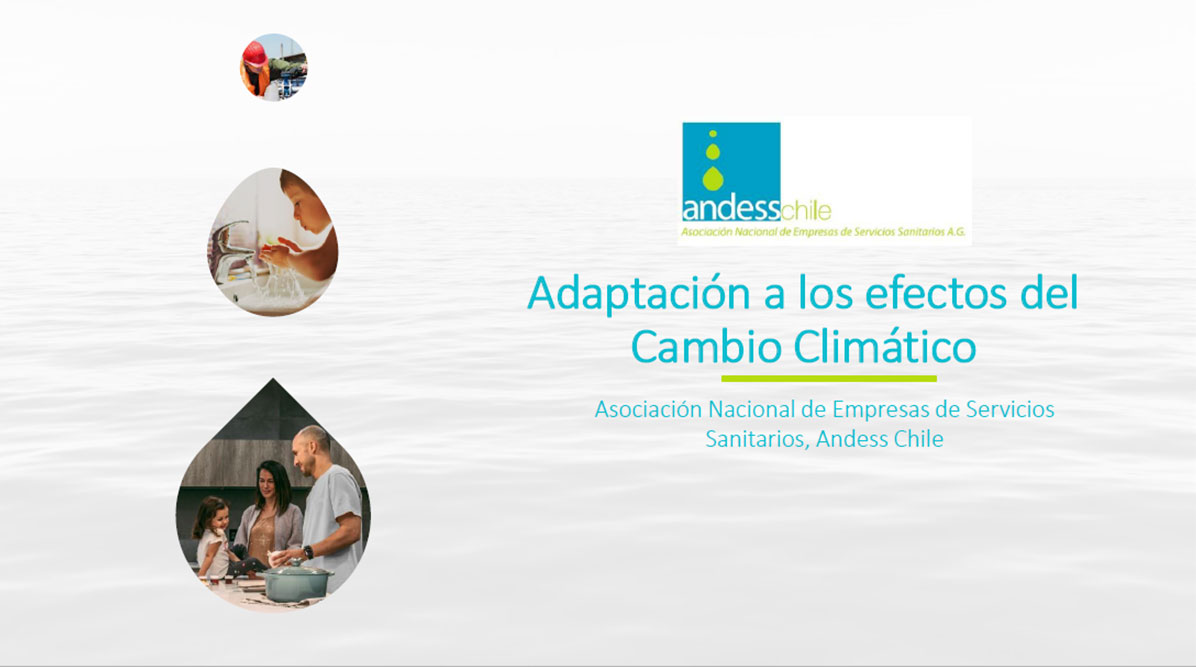 andesschile
Asociación Nacional de Empresas de Servicios Sanitarios A.G.

Adaptación a los efectos del Cambio Climático

Asociación Nacional de Empresas de Servicios Sanitarios, Andess Chile